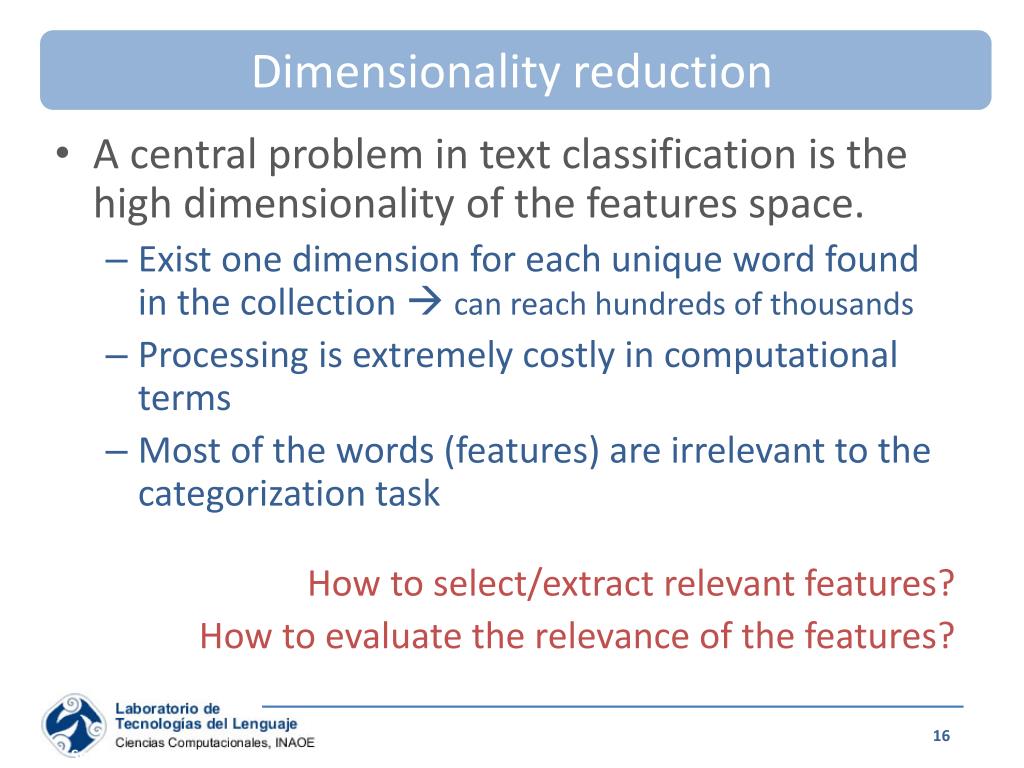 Dimensionality reduction

• A central problem in text classification is the high dimensionality of the features space.

– Exist one dimension for each unique word found in the collection → can reach hundreds of thousands

– Processing is extremely costly in computational terms

– Most of the words (features) are irrelevant to the categorization task

How to select/extract relevant features?
How to evaluate the relevance of the features?

Laboratorio de
Tecnologías del Lenguaje
Ciencias Computacionales, INAOE

16